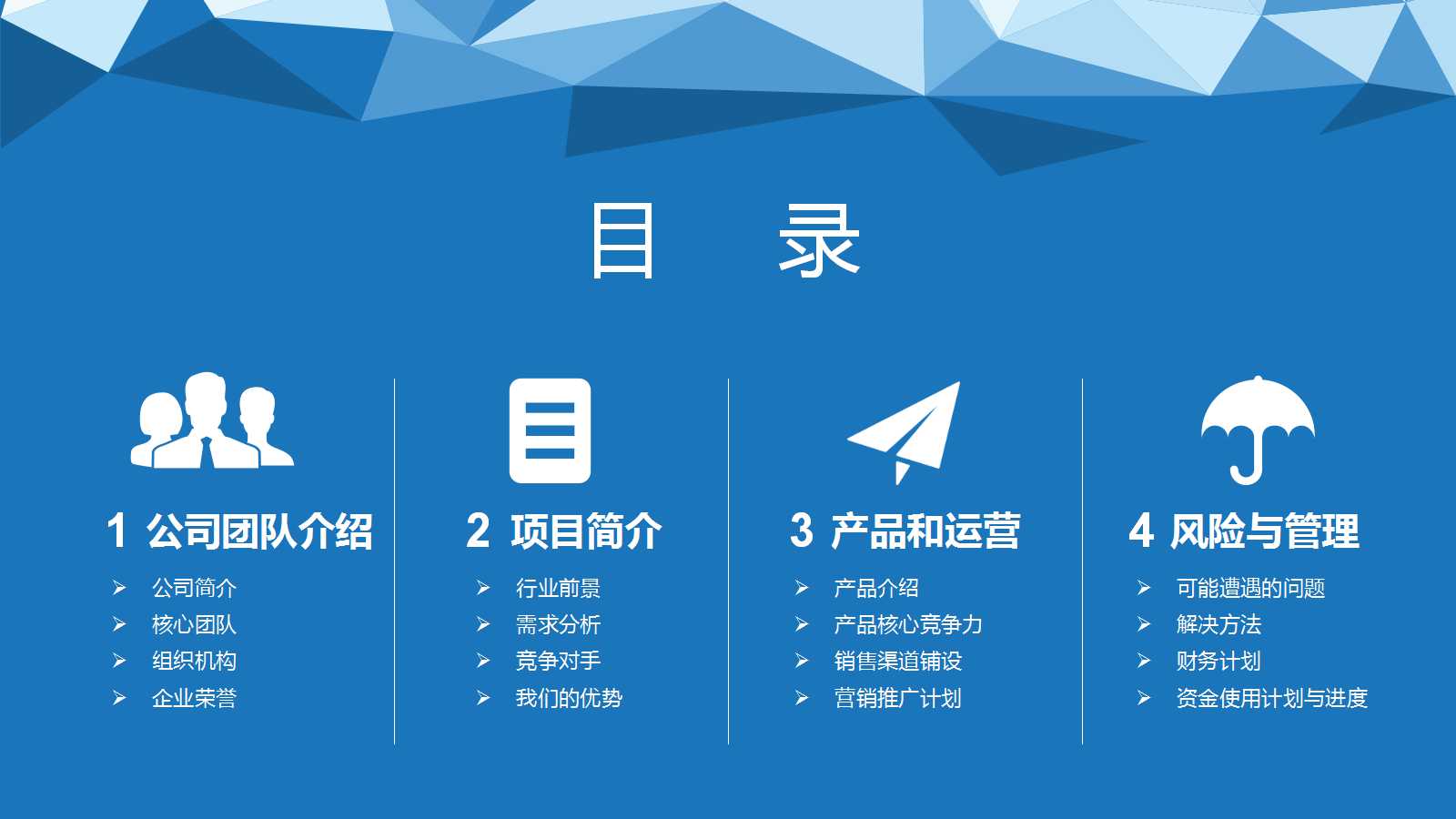 目 录

1 公司团队介绍
➢ 公司简介
➢ 核心团队
➢ 组织机构
➢ 企业荣誉

2 项目简介
➢ 行业前景
➢ 需求分析
➢ 竞争对手
➢ 我们的优势

3 产品和运营
➢ 产品介绍
➢ 产品核心竞争力
➢ 销售渠道铺设
➢ 营销推广计划

4 风险与管理
➢ 可能遭遇的问题
➢ 解决方法
➢ 财务计划
➢ 资金使用计划与进度